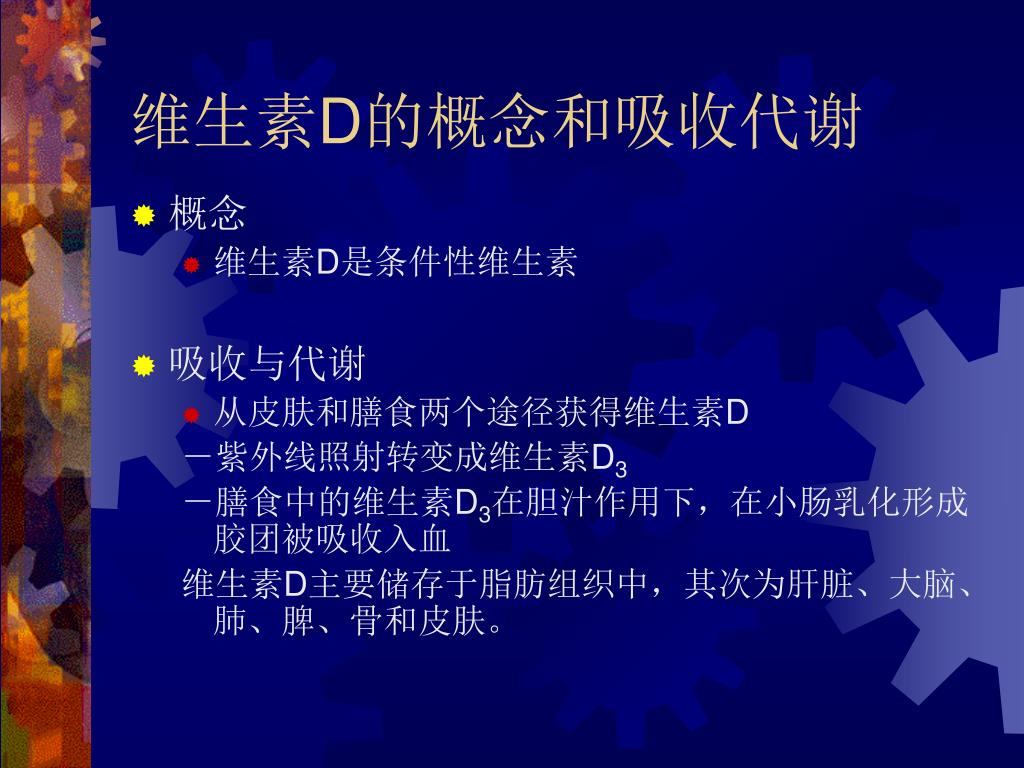 维生素D的概念和吸收代谢

概念

维生素D是条件性维生素

吸收与代谢

从皮肤和膳食两个途径获得维生素D

－紫外线照射转变成维生素$D_3$

－膳食中的维生素$D_3$在胆汁作用下，在小肠乳化形成胶团被吸收入血

维生素D主要储存于脂肪组织中，其次为肝脏、大脑、肺、脾、骨和皮肤。